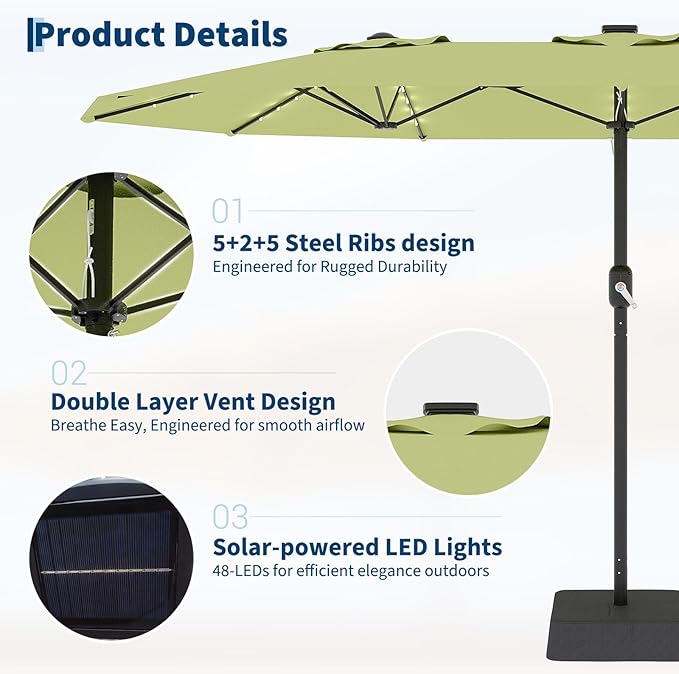 Product Details

01
5+2+5 Steel Ribs design
Engineered for Rugged Durability

02
Double Layer Vent Design
Breathe Easy, Engineered for smooth airflow

03
Solar-powered LED Lights
48-LEDs for efficient elegance outdoors